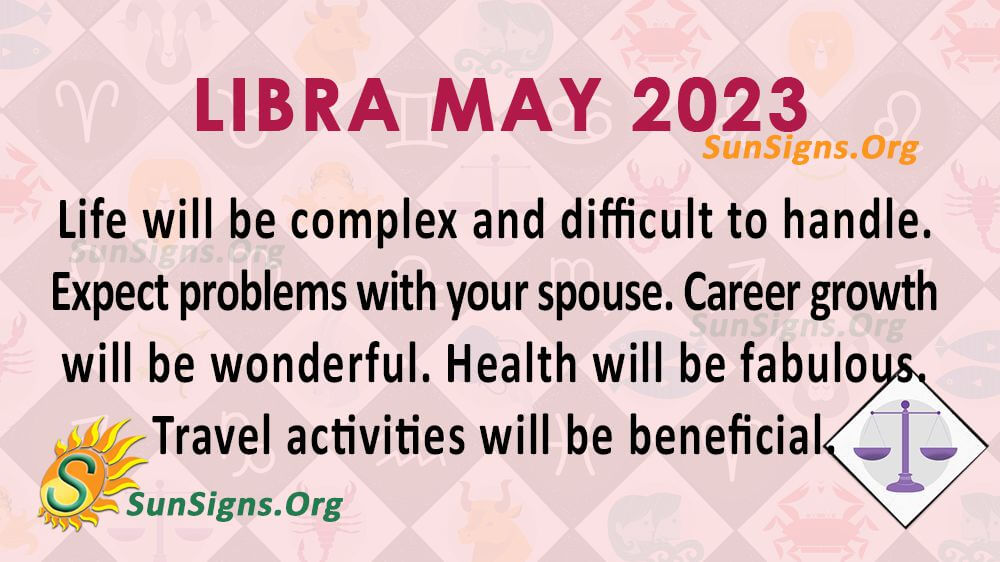 LIBRA MAY 2023

SunSigns.Org

Life will be complex and difficult to handle. Expect problems with your spouse. Career growth will be wonderful. Health will be fabulous. Travel activities will be beneficial.

SunSigns.Org

SunSigns.Org

S

SunSigns.Org